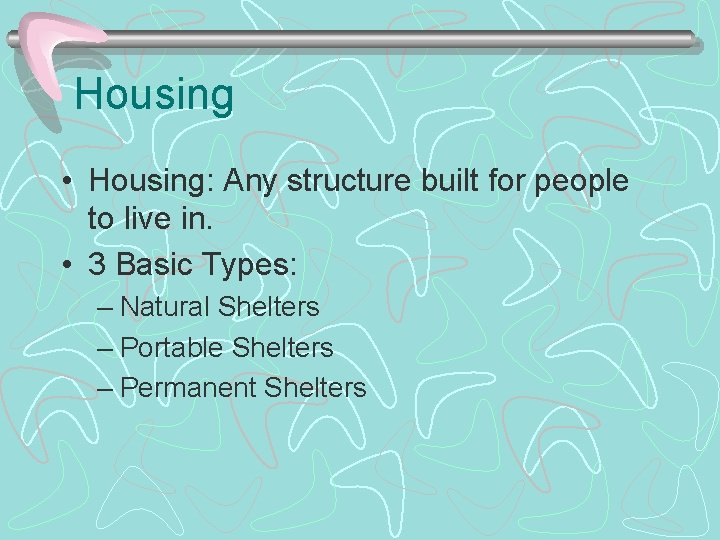 Housing

• Housing: Any structure built for people to live in.
• 3 Basic Types:
– Natural Shelters
– Portable Shelters
– Permanent Shelters